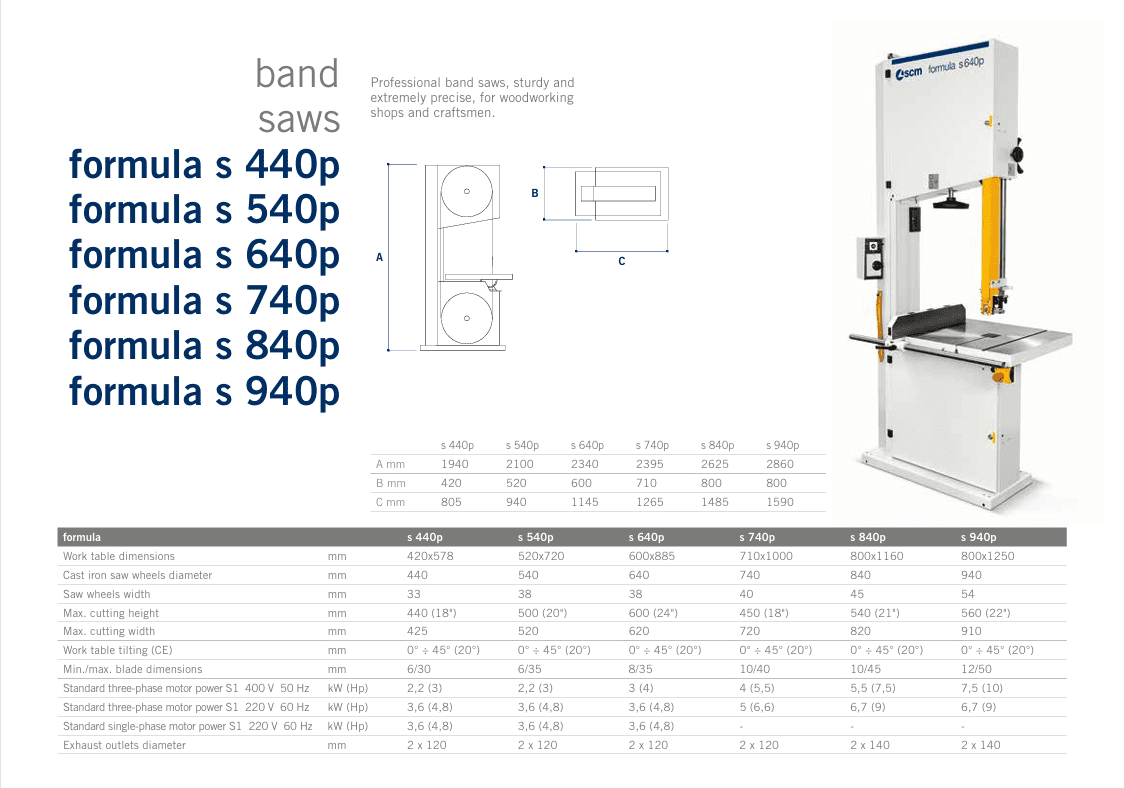 band saws

formula s 440p
formula s 540p
formula s 640p
formula s 740p
formula s 840p
formula s 940p

Professional band saws, sturdy and extremely precise, for woodworking shops and craftsmen.

A

B

C

scm formula s 640p

| | s 440p | s 540p | s 640p | s 740p | s 840p | s 940p |
|---|---|---|---|---|---|---|
| A mm | 1940 | 2100 | 2340 | 2395 | 2625 | 2860 |
| B mm | 420 | 520 | 600 | 710 | 800 | 800 |
| C mm | 805 | 940 | 1145 | 1265 | 1485 | 1590 |

| formula | | s 440p | s 540p | s 640p | s 740p | s 840p | s 940p |
|---|---|---|---|---|---|---|---|
| Work table dimensions | mm | 420x578 | 520x720 | 600x885 | 710x1000 | 800x1160 | 800x1250 |
| Cast iron saw wheels diameter | mm | 440 | 540 | 640 | 740 | 840 | 940 |
| Saw wheels width | mm | 33 | 38 | 38 | 40 | 45 | 54 |
| Max. cutting height | mm | 440 (18") | 500 (20") | 600 (24") | 450 (18") | 540 (21") | 560 (22") |
| Max. cutting width | mm | 425 | 520 | 620 | 720 | 820 | 910 |
| Work table tilting (CE) | mm | 0° ÷ 45° (20°) | 0° ÷ 45° (20°) | 0° ÷ 45° (20°) | 0° ÷ 45° (20°) | 0° ÷ 45° (20°) | 0° ÷ 45° (20°) |
| Min./max. blade dimensions | mm | 6/30 | 6/35 | 8/35 | 10/40 | 10/45 | 12/50 |
| Standard three-phase motor power S1 400 V 50 Hz | kW (Hp) | 2,2 (3) | 2,2 (3) | 3 (4) | 4 (5,5) | 5,5 (7,5) | 7,5 (10) |
| Standard three-phase motor power S1 220 V 60 Hz | kW (Hp) | 3,6 (4,8) | 3,6 (4,8) | 3,6 (4,8) | 5 (6,6) | 6,7 (9) | 6,7 (9) |
| Standard single-phase motor power S1 220 V 60 Hz | kW (Hp) | 3,6 (4,8) | 3,6 (4,8) | 3,6 (4,8) | - | - | - |
| Exhaust outlets diameter | mm | 2 x 120 | 2 x 120 | 2 x 120 | 2 x 120 | 2 x 140 | 2 x 140 |